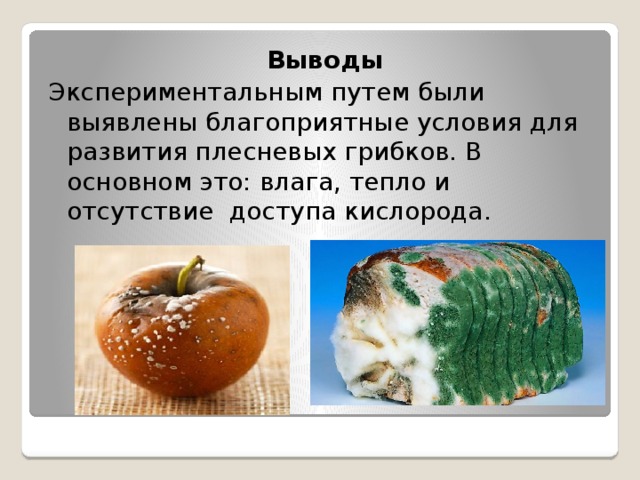 Выводы

Экспериментальным путем были выявлены благоприятные условия для развития плесневых грибков. В основном это: влага, тепло и отсутствие  доступа кислорода.